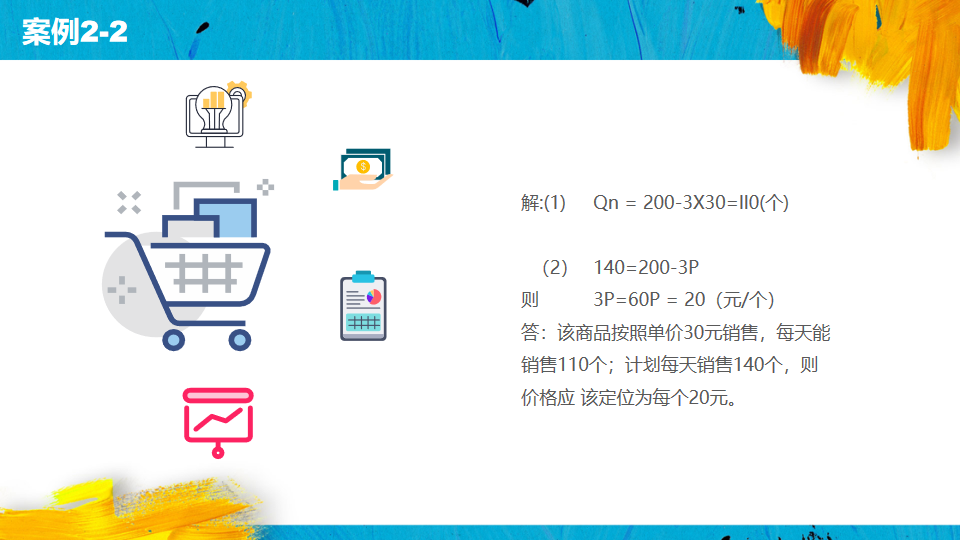 案例2-2

解:(1)　Qn = 200-3X30=II0(个)

(2)　140=200-3P
则　3P=60P = 20（元/个）
答：该商品按照单价30元销售，每天能销售110个；计划每天销售140个，则价格应 该定位为每个20元。